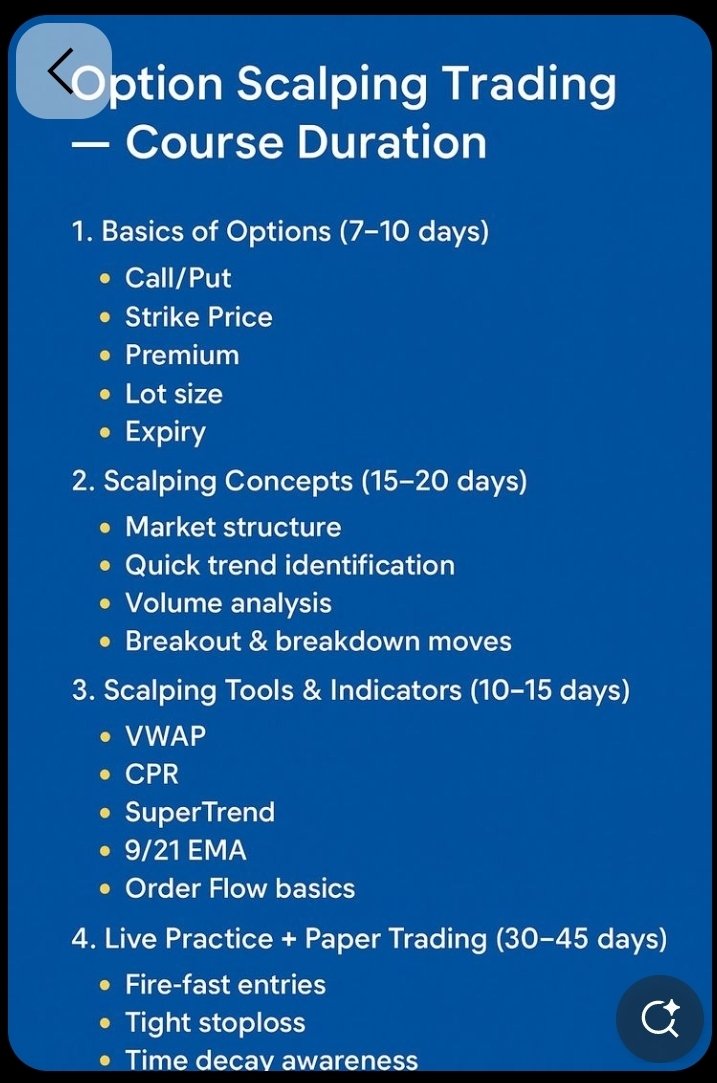 Option Scalping Trading — Course Duration

1. Basics of Options (7–10 days)
• Call/Put
• Strike Price
• Premium
• Lot size
• Expiry

2. Scalping Concepts (15–20 days)
• Market structure
• Quick trend identification
• Volume analysis
• Breakout & breakdown moves

3. Scalping Tools & Indicators (10–15 days)
• VWAP
• CPR
• SuperTrend
• 9/21 EMA
• Order Flow basics

4. Live Practice + Paper Trading (30–45 days)
• Fire-fast entries
• Tight stoploss
• Time decay awareness